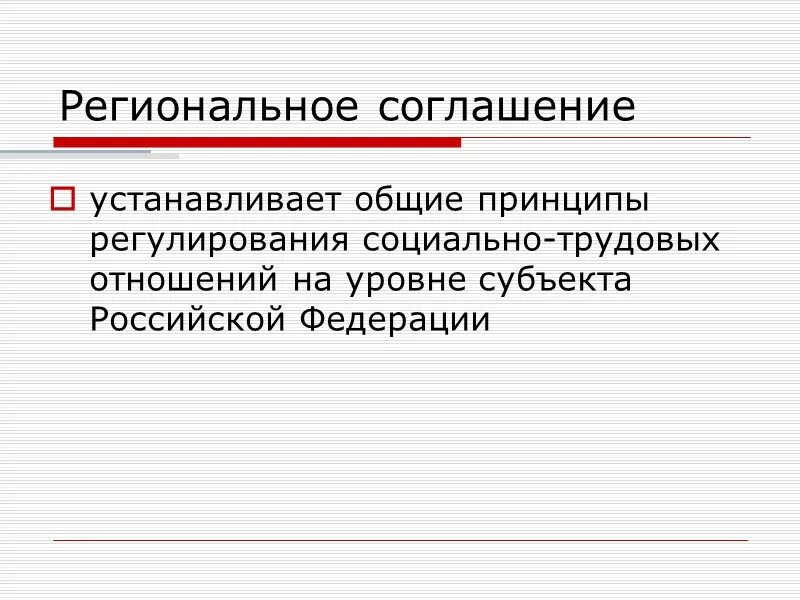 Региональное соглашение

устанавливает общие принципы регулирования социально-трудовых отношений на уровне субъекта Российской Федерации